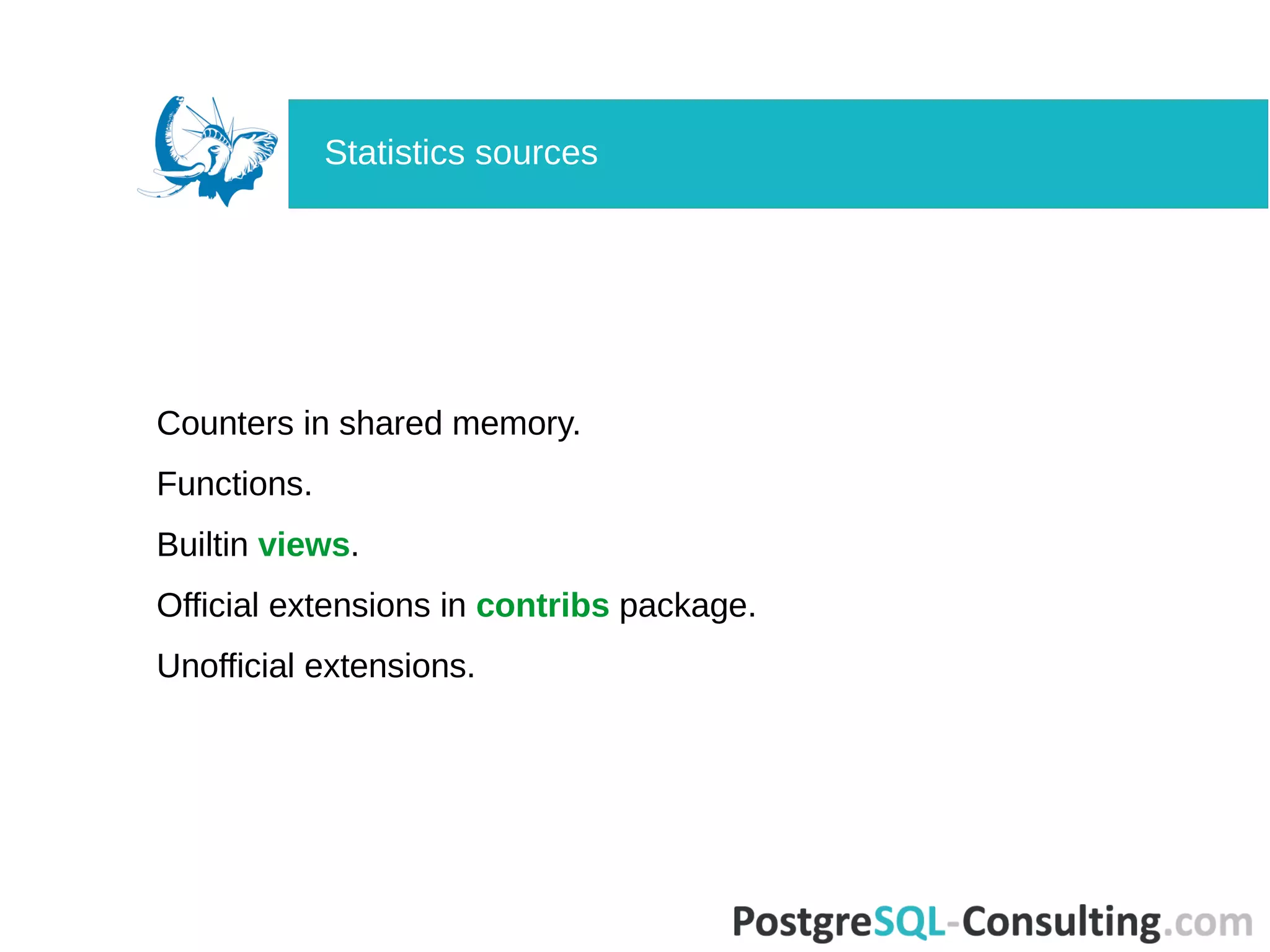 Statistics sources

Counters in shared memory.

Functions.

Builtin views.

Official extensions in contribs package.

Unofficial extensions.

PostgreSQL-Consulting.com